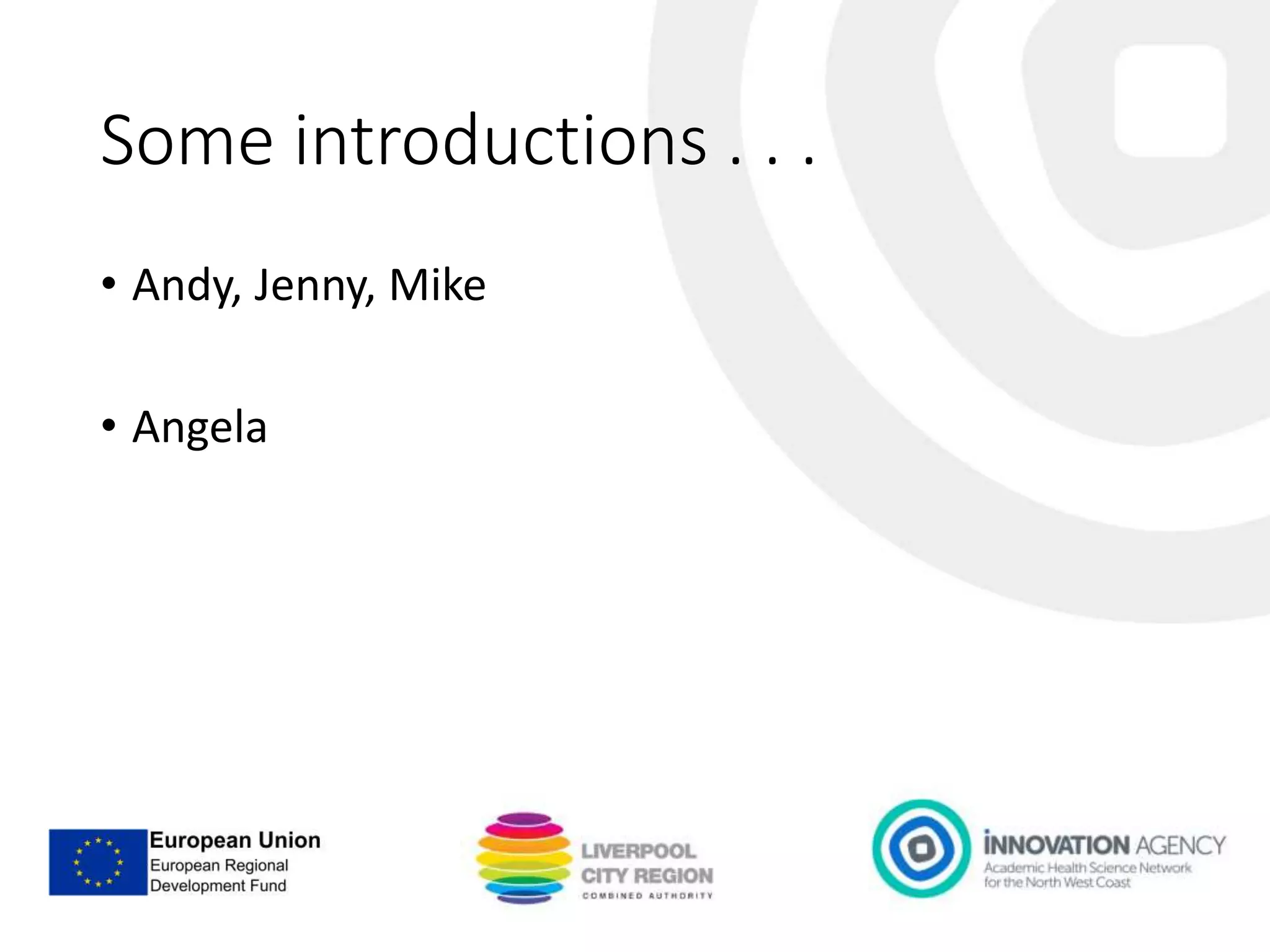 Some introductions . . .

• Andy, Jenny, Mike

• Angela

European Union
European Regional Development Fund

LIVERPOOL CITY REGION
COMBINED AUTHORITY

INNOVATION AGENCY
Academic Health Science Network for the North West Coast